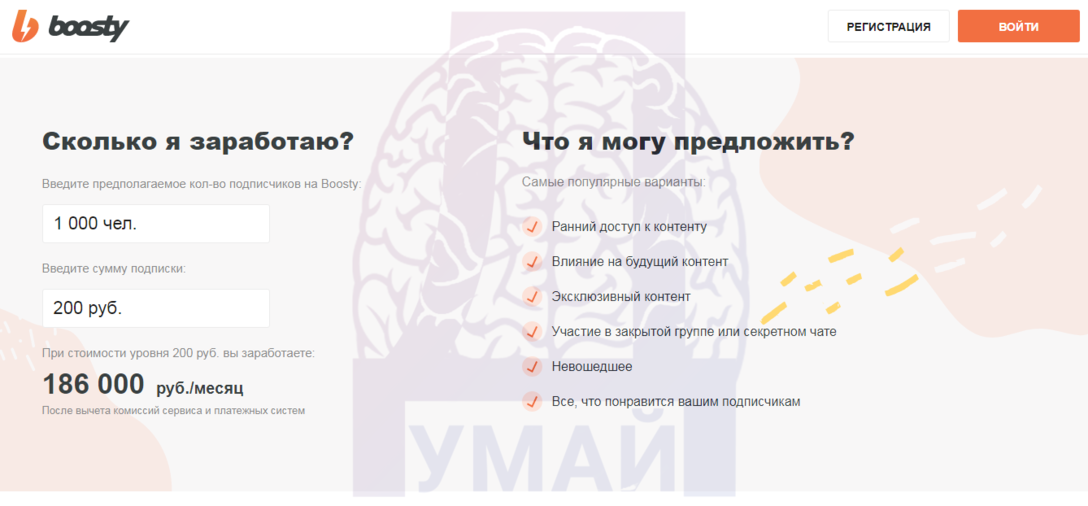 boosty

РЕГИСТРАЦИЯ

ВОЙТИ

Сколько я заработаю?

Введите предполагаемое кол-во подписчиков на Boosty:

1 000 чел.

Введите сумму подписки:

200 руб.

При стоимости уровня 200 руб. вы заработаете:

186 000 руб./месяц

После вычета комиссий сервиса и платежных систем

Что я могу предложить?

Самые популярные варианты:

Ранний доступ к контенту

Влияние на будущий контент

Эксклюзивный контент

Участие в закрытой группе или секретном чате

Невошедшее

Все, что понравится вашим подписчикам

УМАЙ